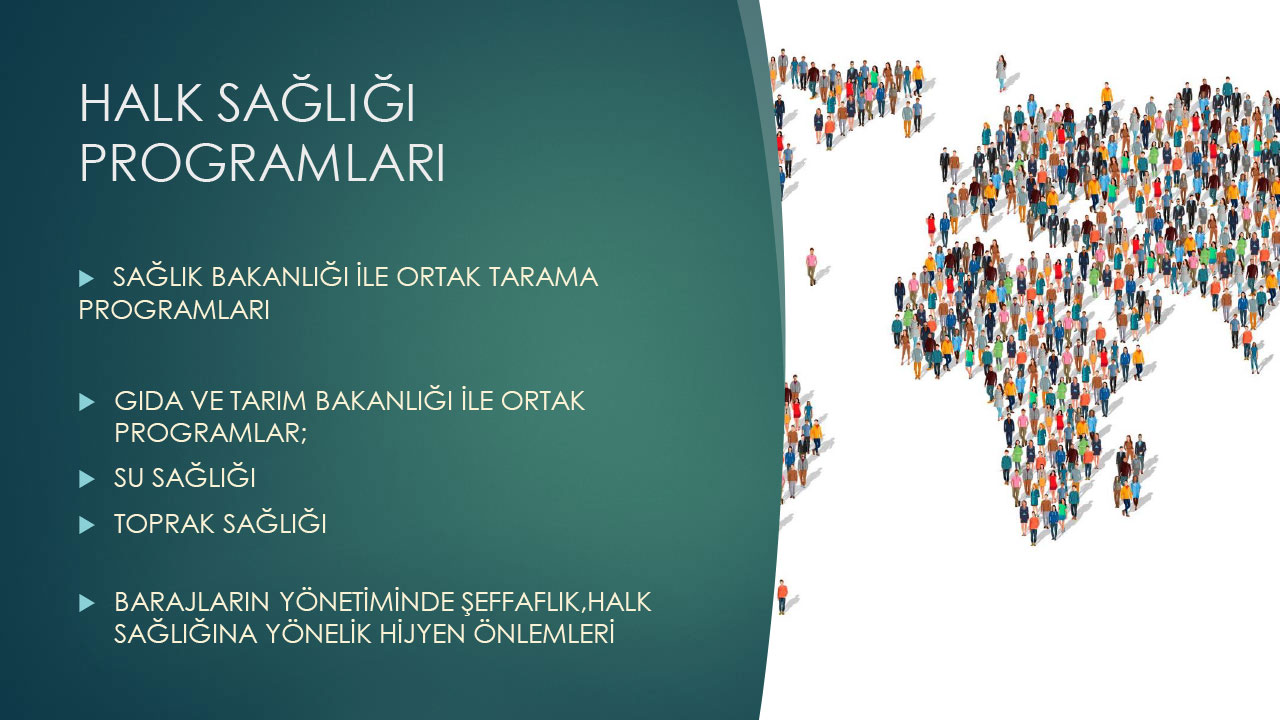 HALK SAĞLIĞI PROGRAMLARI

SAĞLIK BAKANLIĞI İLE ORTAK TARAMA PROGRAMLARI

GIDA VE TARIM BAKANLIĞI İLE ORTAK PROGRAMLAR;

SU SAĞLIĞI

TOPRAK SAĞLIĞI

BARAJLARIN YÖNETİMİNDE ŞEFFAFLIK,HALK SAĞLIĞINA YÖNELİK HİJYEN ÖNLEMLERİ